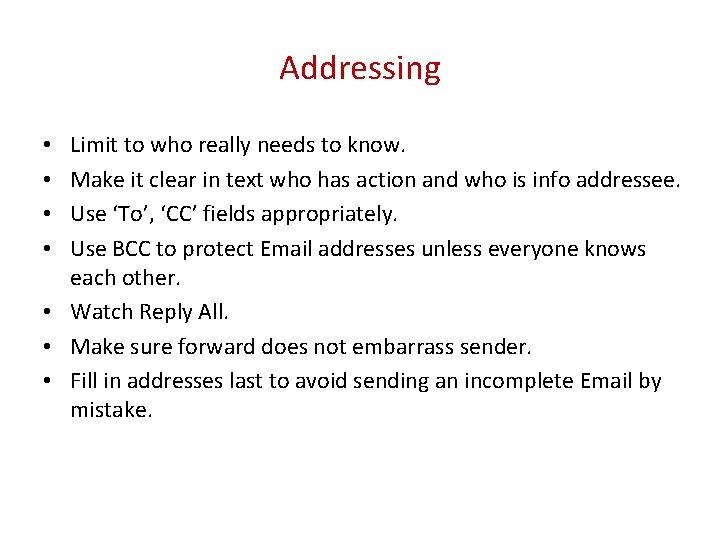 Addressing

• Limit to who really needs to know.
• Make it clear in text who has action and who is info addressee.
• Use ‘To’, ‘CC’ fields appropriately.
• Use BCC to protect Email addresses unless everyone knows each other.
• Watch Reply All.
• Make sure forward does not embarrass sender.
• Fill in addresses last to avoid sending an incomplete Email by mistake.